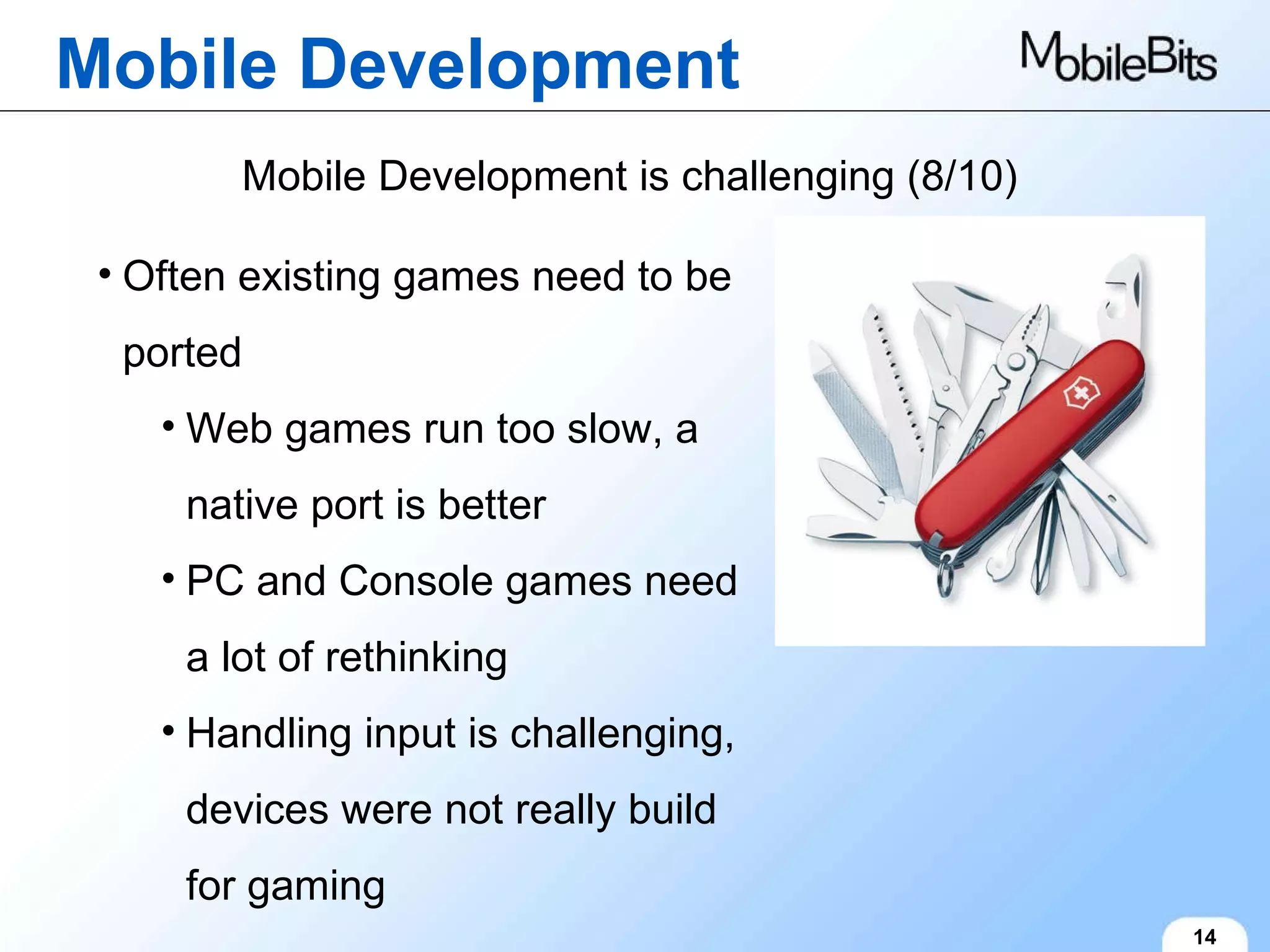 Mobile Development

MobileBits

Mobile Development is challenging (8/10)

• Often existing games need to be ported

• Web games run too slow, a native port is better

• PC and Console games need a lot of rethinking

• Handling input is challenging, devices were not really build for gaming

14